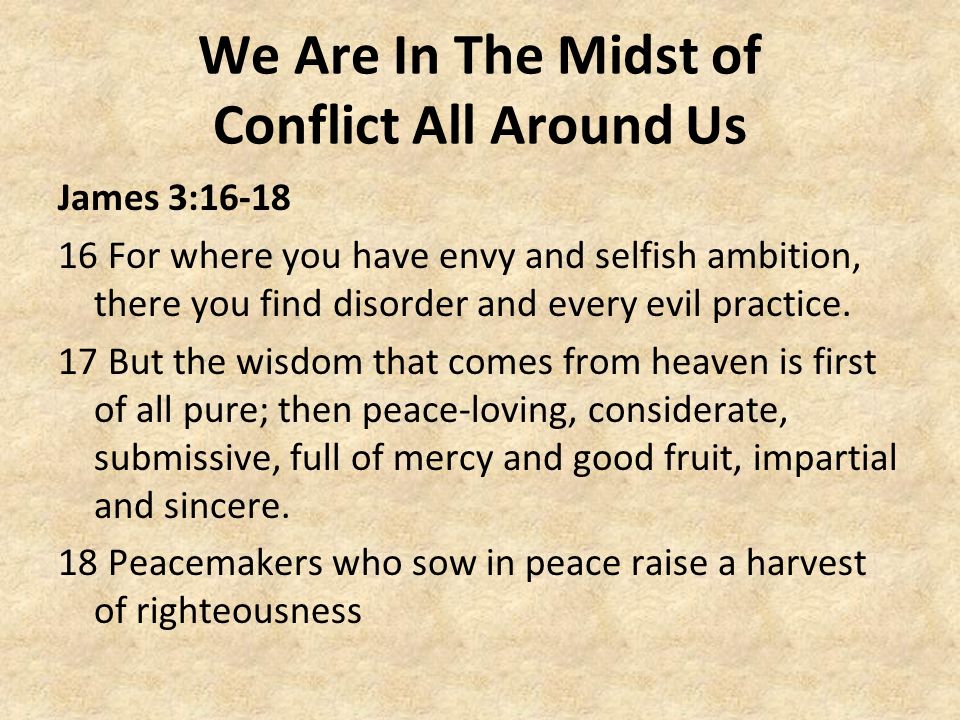 We Are In The Midst of Conflict All Around Us

James 3:16-18

16 For where you have envy and selfish ambition, there you find disorder and every evil practice.

17 But the wisdom that comes from heaven is first of all pure; then peace-loving, considerate, submissive, full of mercy and good fruit, impartial and sincere.

18 Peacemakers who sow in peace raise a harvest of righteousness